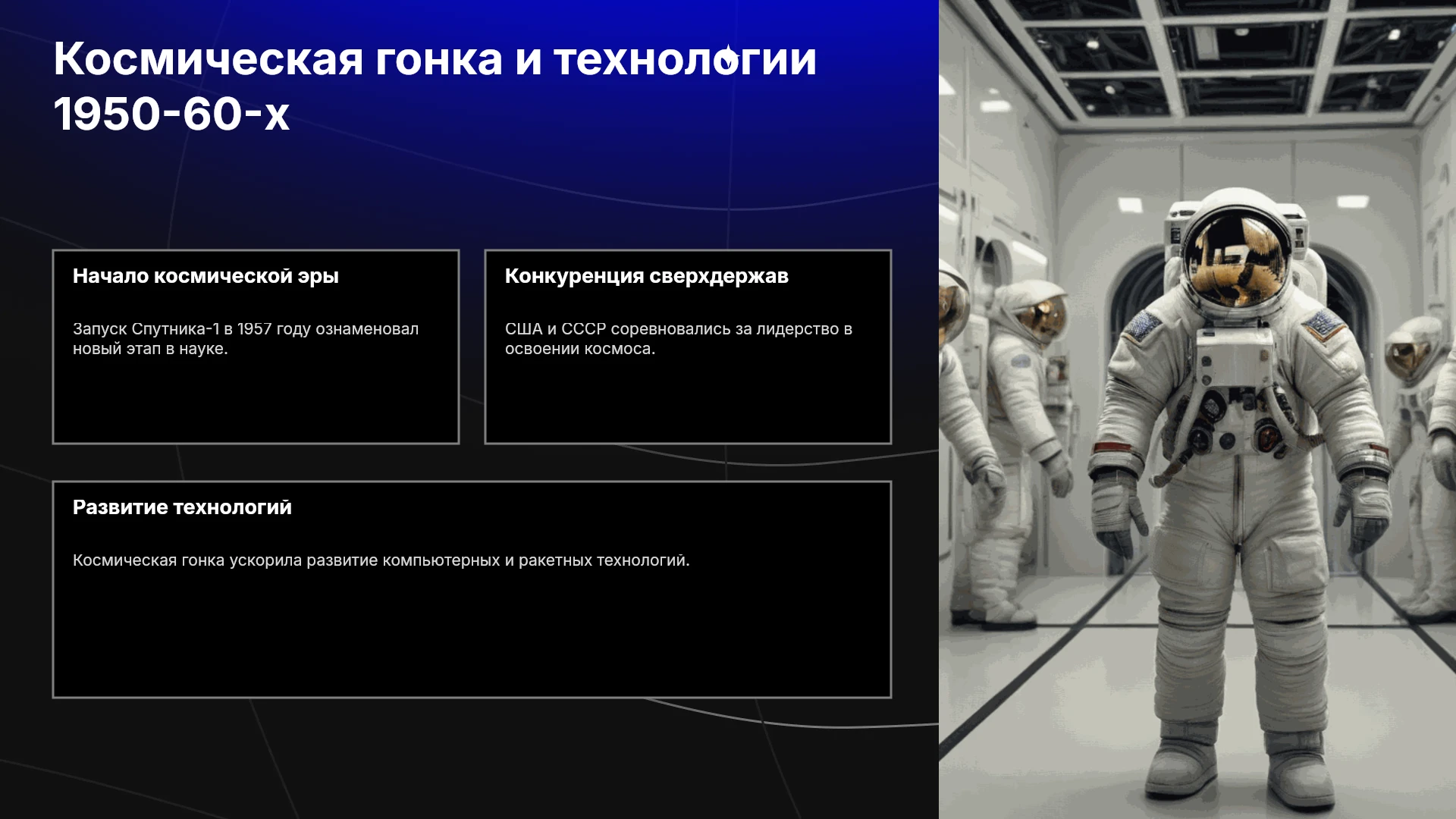 Космическая гонка и технологии 1950-60-х

Начало космической эры

Запуск Спутника-1 в 1957 году ознаменовал новый этап в науке.

Конкуренция сверхдержав

США и СССР соревновались за лидерство в освоении космоса.

Развитие технологий

Космическая гонка ускорила развитие компьютерных и ракетных технологий.